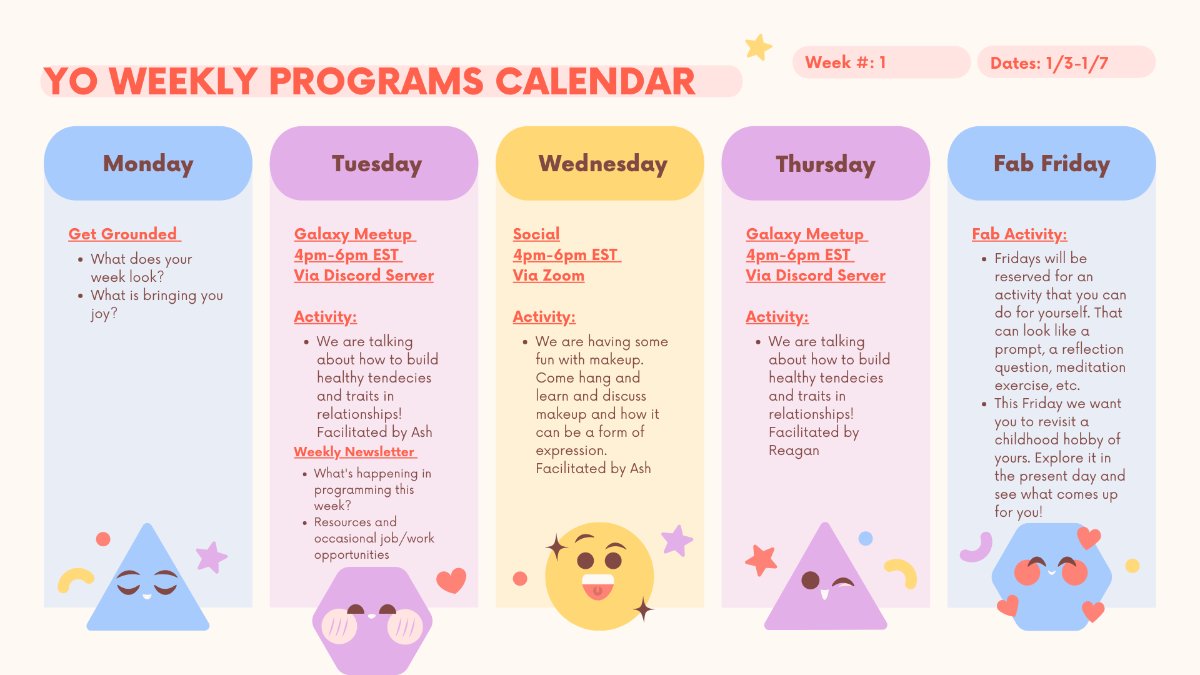 YO WEEKLY PROGRAMS CALENDAR

Week #: 1

Dates: 1/3-1/7

Monday

Get Grounded

- What does your week look?
- What is bringing you joy?

Tuesday

Galaxy Meetup
4pm-6pm EST
Via Discord Server

Activity:

- We are talking about how to build healthy tendecies and traits in relationships! Facilitated by Ash

Weekly Newsletter

- What's happening in programming this week?
- Resources and occasional job/work opportunities

Wednesday

Social
4pm-6pm EST
Via Zoom

Activity:

- We are having some fun with makeup. Come hang and learn and discuss makeup and how it can be a form of expression. Facilitated by Ash

Thursday

Galaxy Meetup
4pm-6pm EST
Via Discord Server

Activity:

- We are talking about how to build healthy tendecies and traits in relationships! Facilitated by Reagan

Fab Friday

Fab Activity:

- Fridays will be reserved for an activity that you can do for yourself. That can look like a prompt, a reflection question, meditation exercise, etc.
- This Friday we want you to revisit a childhood hobby of yours. Explore it in the present day and see what comes up for you!